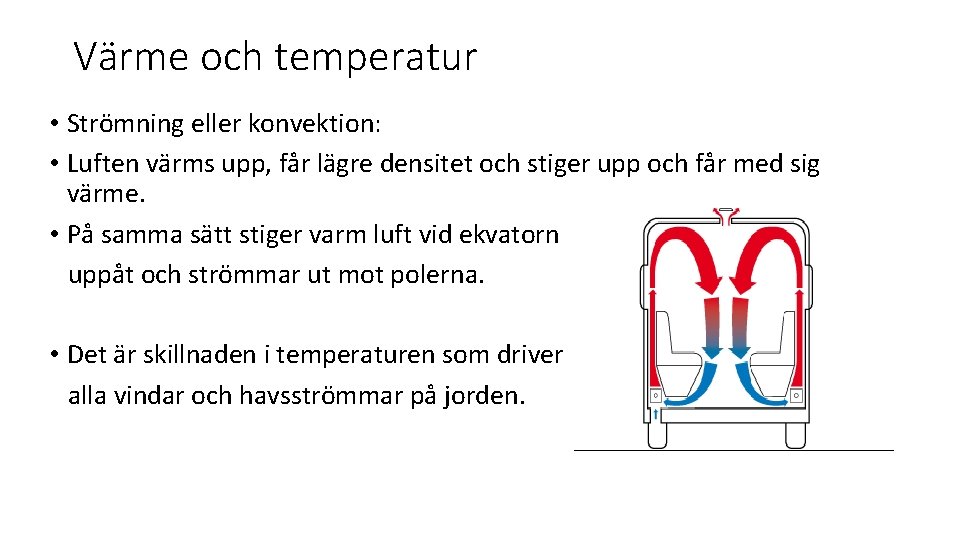 Värme och temperatur

• Strömning eller konvektion:
• Luften värms upp, får lägre densitet och stiger upp och får med sig värme.
• På samma sätt stiger varm luft vid ekvatorn uppåt och strömmar ut mot polerna.

• Det är skillnaden i temperaturen som driver alla vindar och havsströmmar på jorden.